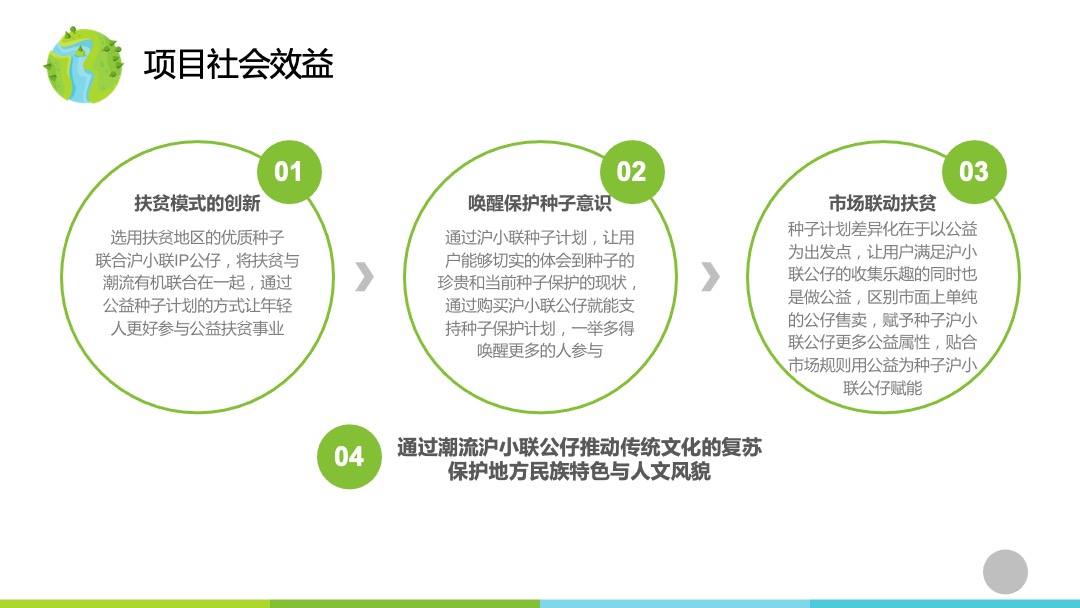 项目社会效益

01
扶贫模式的创新
选用扶贫地区的优质种子联合沪小联IP公仔，将扶贫与潮流有机联合在一起，通过公益种子计划的方式让年轻人更好参与公益扶贫事业

02
唤醒保护种子意识
通过沪小联种子计划，让用户能够切实的体会到种子的珍贵和当前种子保护的现状，通过购买沪小联公仔就能支持种子保护计划，一举多得唤醒更多的人参与

03
市场联动扶贫
种子计划差异化在于以公益为出发点，让用户满足沪小联公仔的收集乐趣的同时也是做公益，区别市面上单纯的公仔售卖，赋予种子沪小联公仔更多公益属性，贴合市场规则用公益为种子沪小联公仔赋能

04
通过潮流沪小联公仔推动传统文化的复苏
保护地方民族特色与人文风貌